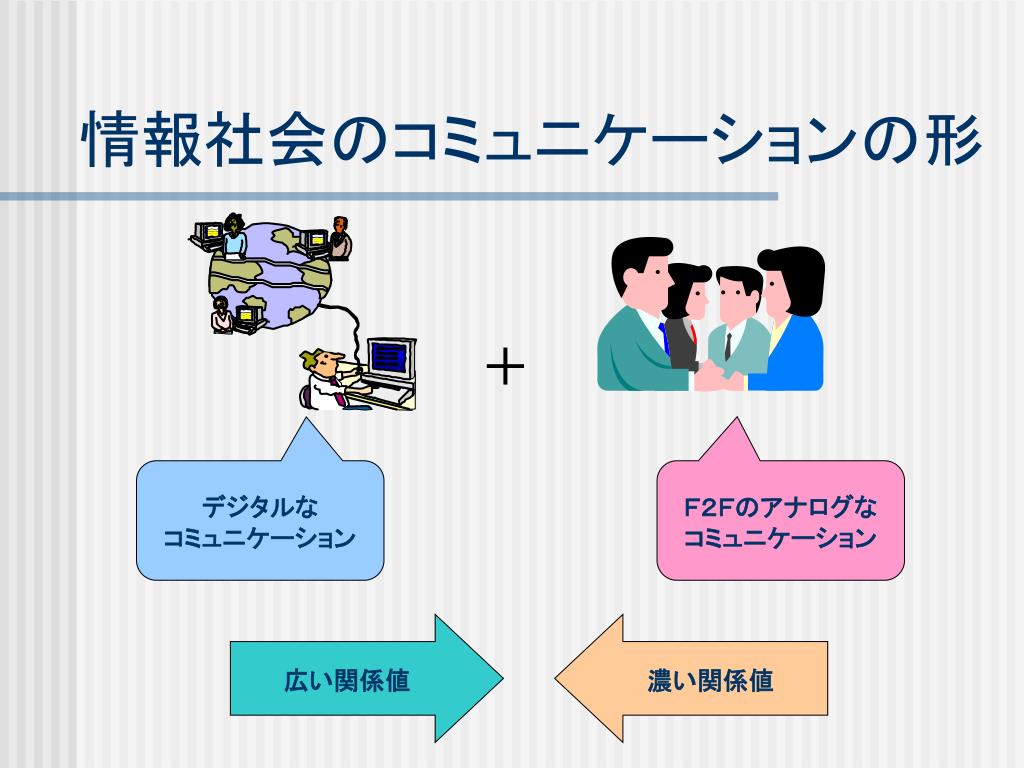 情報社会のコミュニケーションの形

＋

デジタルな
コミュニケーション

F2Fのアナログな
コミュニケーション

広い関係値

濃い関係値